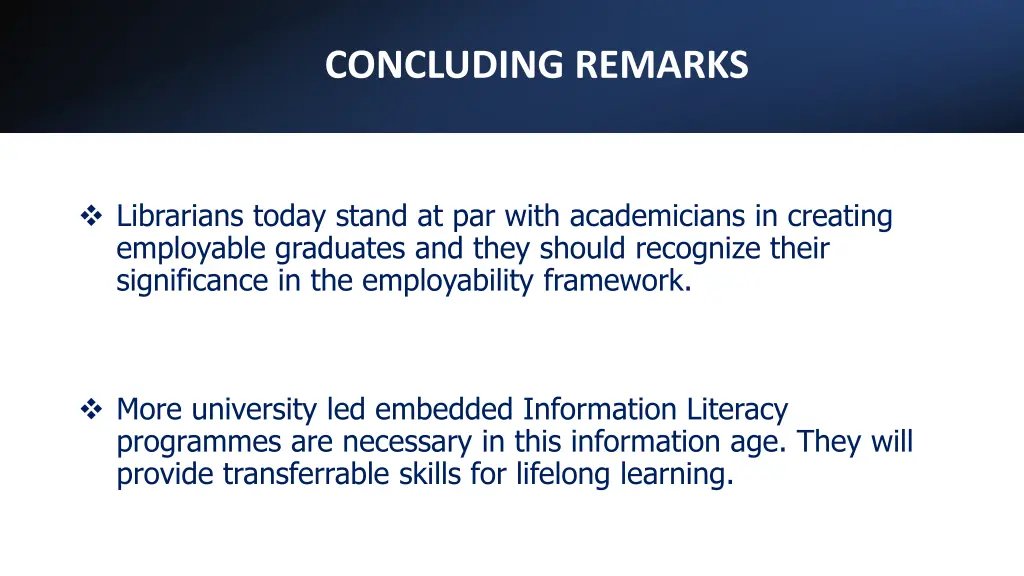 CONCLUDING REMARKS

❖ Librarians today stand at par with academicians in creating employable graduates and they should recognize their significance in the employability framework.

❖ More university led embedded Information Literacy programmes are necessary in this information age. They will provide transferrable skills for lifelong learning.